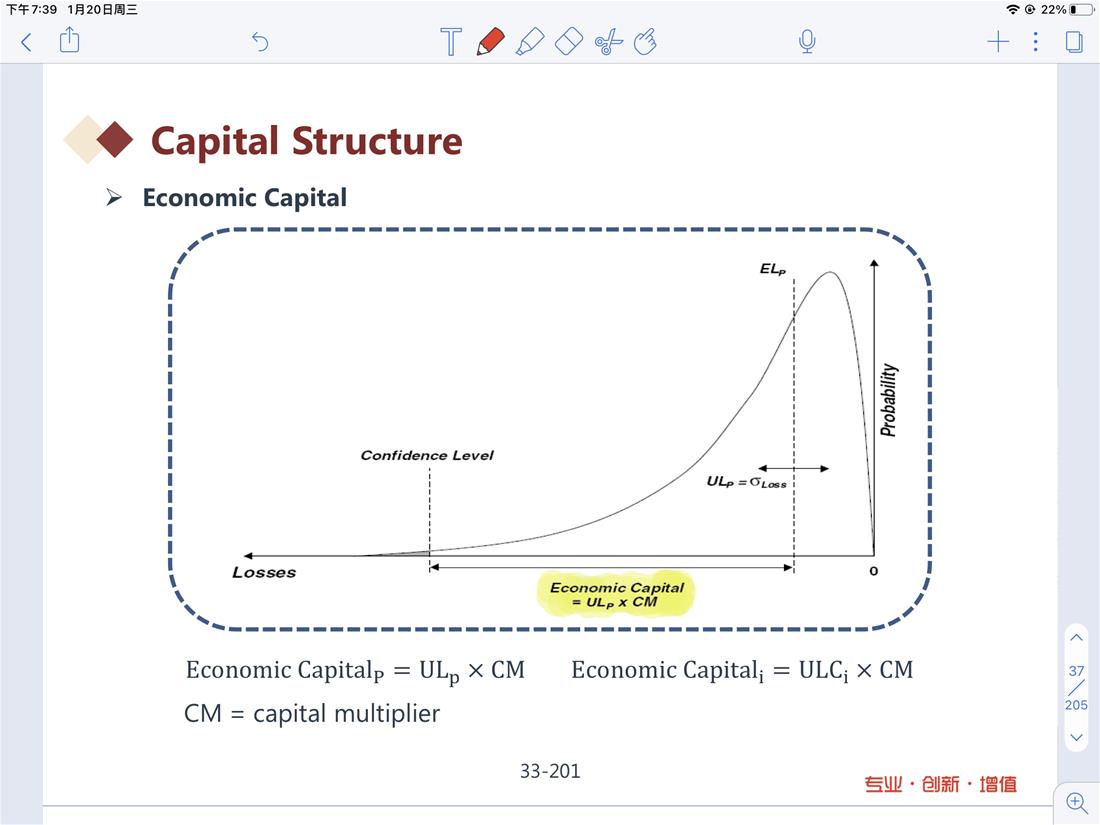 下午7:39 1月20日周三
22%

Capital Structure

➢ Economic Capital

$EL_P$

Probability

Confidence Level

$UL_P = \sigma_{Loss}$

Losses

0

Economic Capital $= UL_P \times CM$

$\text{Economic Capital}_P = UL_p \times CM$ $\text{Economic Capital}_i = ULC_i \times CM$

CM = capital multiplier

33-201

专业 · 创新 · 增值

37
205